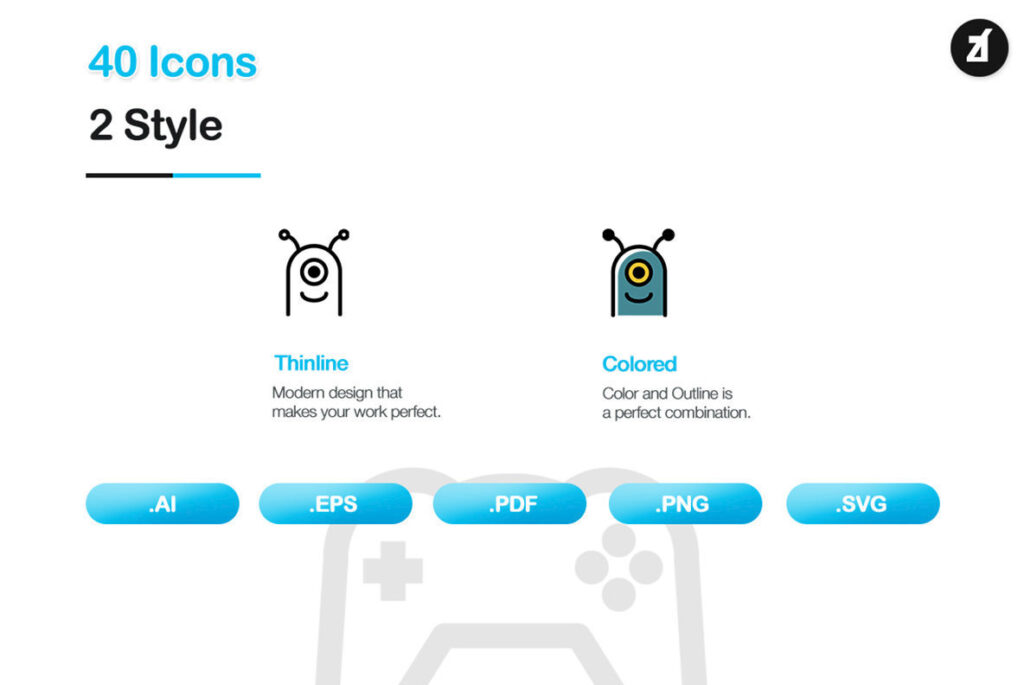 40 Icons

2 Style

Thinline

Modern design that makes your work perfect.

Colored

Color and Outline is a perfect combination.

.AI

.EPS

.PDF

.PNG

.SVG